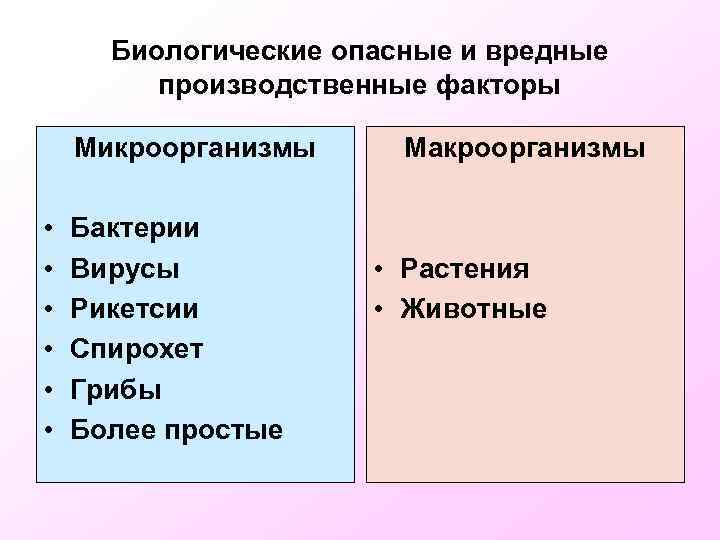 Биологические опасные и вредные производственные факторы

Микроорганизмы

• Бактерии
• Вирусы
• Рикетсии
• Спирохет
• Грибы
• Более простые

Макроорганизмы

• Растения
• Животные